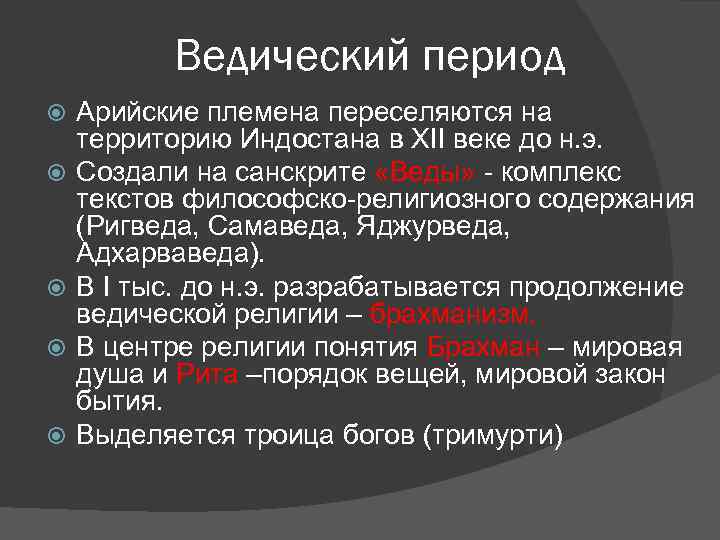 Ведический период

Арийские племена переселяются на территорию Индостана в XII веке до н.э.

Создали на санскрите «Веды» - комплекс текстов философско-религиозного содержания (Ригведа, Самаведа, Яджурведа, Адхарваведа).

В I тыс. до н.э. разрабатывается продолжение ведической религии – брахманизм.

В центре религии понятия Брахман – мировая душа и Рита –порядок вещей, мировой закон бытия.

Выделяется троица богов (тримурти)